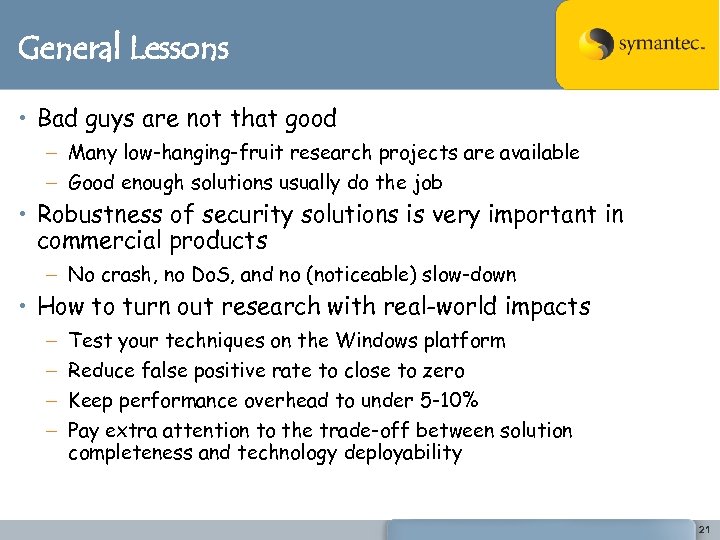 General Lessons

symantec.

• Bad guys are not that good
– Many low-hanging-fruit research projects are available
– Good enough solutions usually do the job

• Robustness of security solutions is very important in commercial products
– No crash, no DoS, and no (noticeable) slow-down

• How to turn out research with real-world impacts
– Test your techniques on the Windows platform
– Reduce false positive rate to close to zero
– Keep performance overhead to under 5-10%
– Pay extra attention to the trade-off between solution completeness and technology deployability

21